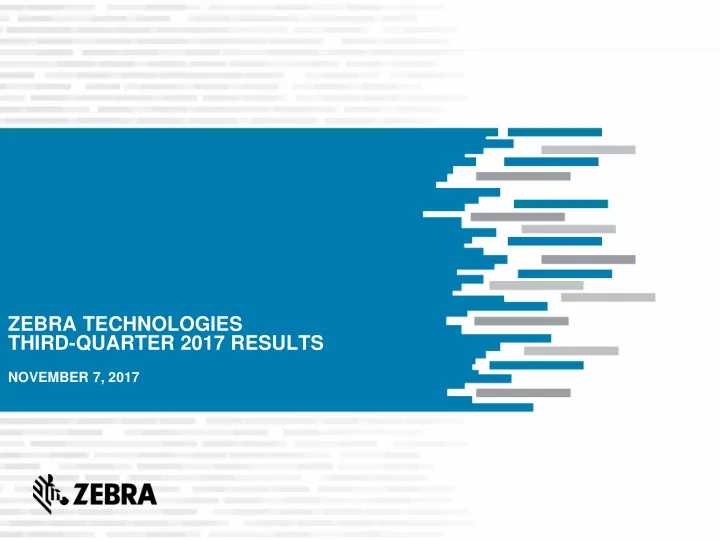 ZEBRA TECHNOLOGIES
THIRD-QUARTER 2017 RESULTS

NOVEMBER 7, 2017

ZEBRA